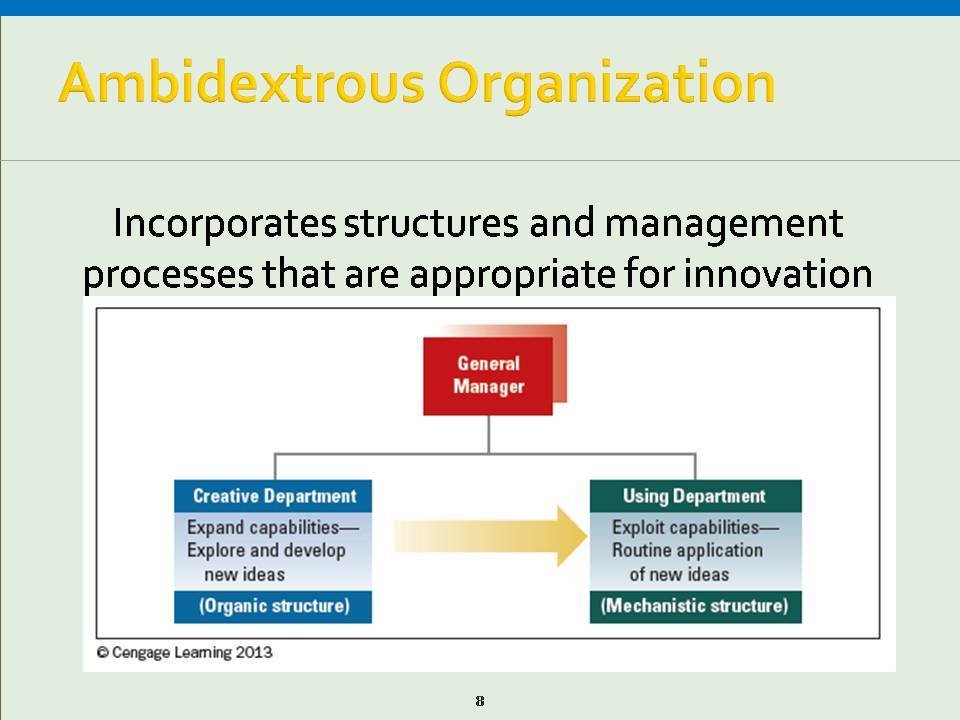 Ambidextrous Organization

Incorporates structures and management processes that are appropriate for innovation

General Manager

Creative Department

Expand capabilities— Explore and develop new ideas

(Organic structure)

Using Department

Exploit capabilities— Routine application of new ideas

(Mechanistic structure)

© Cengage Learning 2013

8